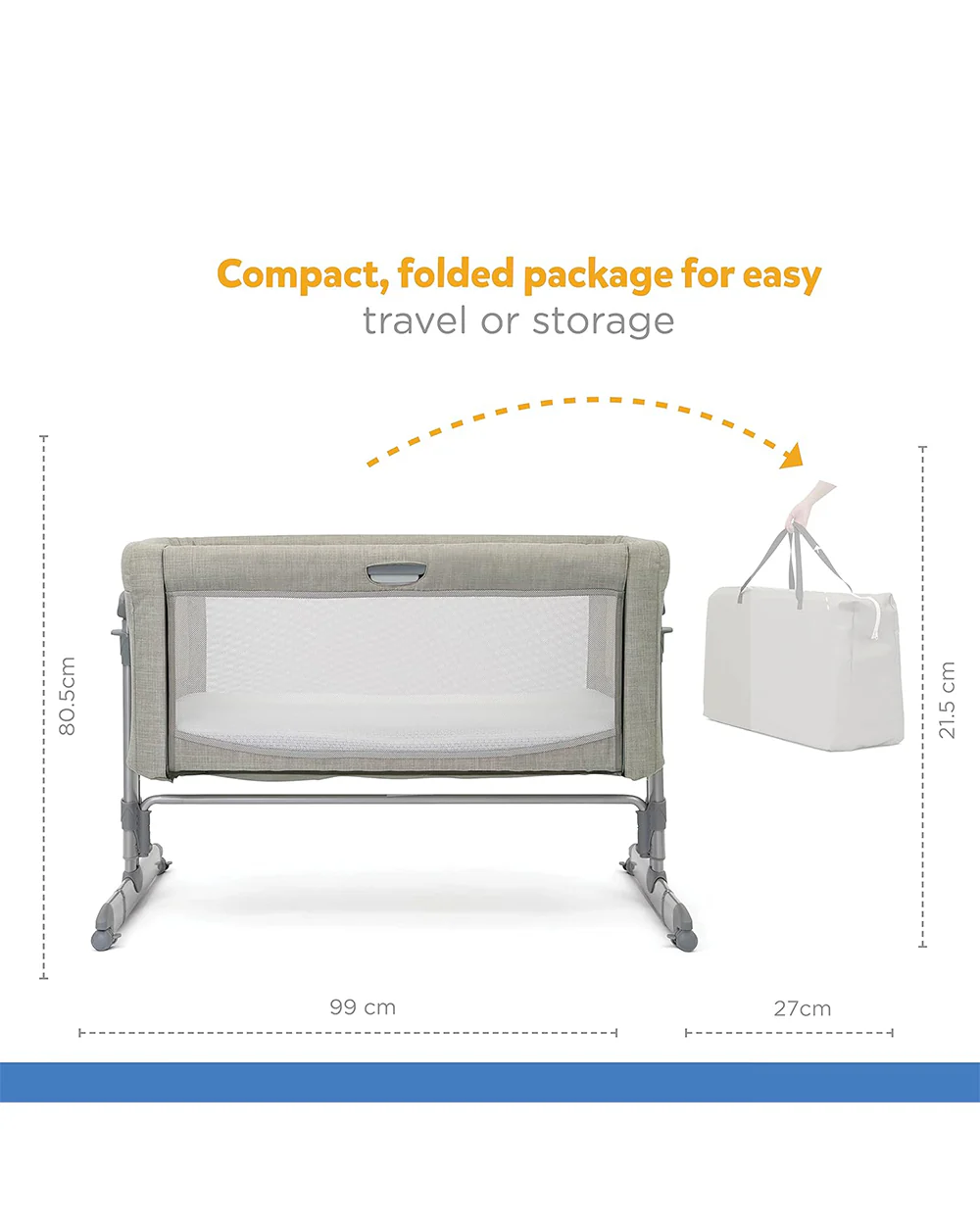 Compact, folded package for easy travel or storage

80.5cm

21.5 cm

99 cm

27cm